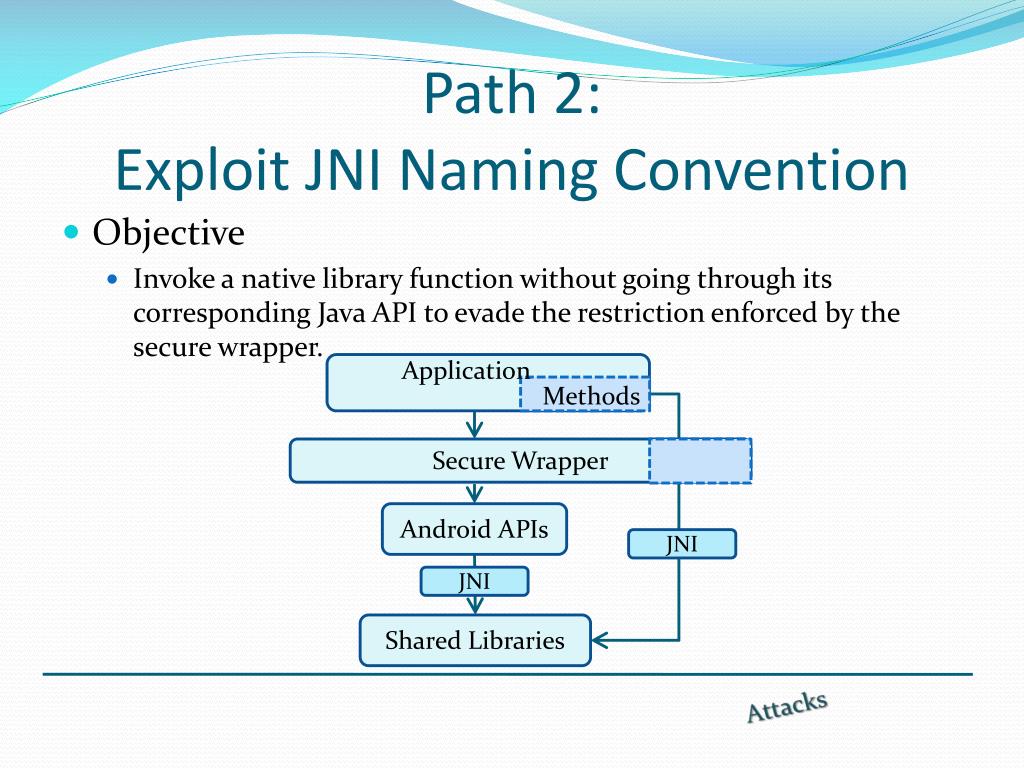 Path 2:
Exploit JNI Naming Convention

Objective

Invoke a native library function without going through its corresponding Java API to evade the restriction enforced by the secure wrapper.

Application
Methods
Secure Wrapper
Android APIs
JNI
JNI
Shared Libraries

Attacks